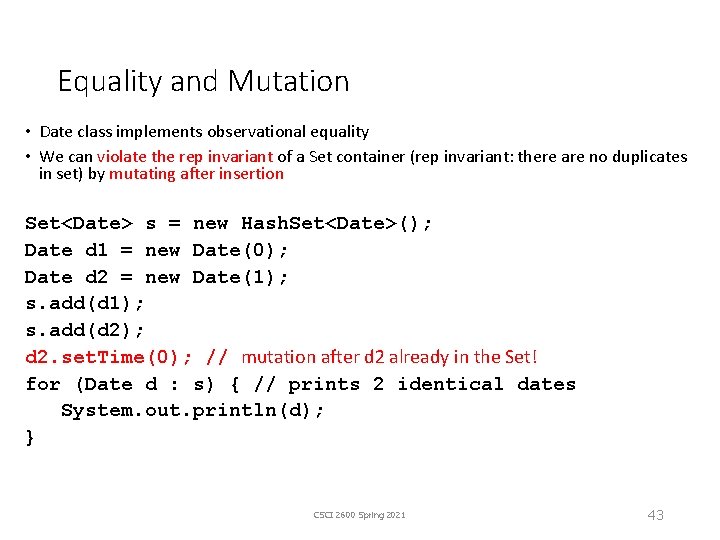 Equality and Mutation

• Date class implements observational equality

• We can violate the rep invariant of a Set container (rep invariant: there are no duplicates in set) by mutating after insertion

Set<Date> s = new HashSet<Date>();
Date d1 = new Date(0);
Date d2 = new Date(1);
s.add(d1);
s.add(d2);
d2.setTime(0); // mutation after d2 already in the Set!
for (Date d : s) { // prints 2 identical dates
   System.out.println(d);
}

CSCI 2600 Spring 2021

43